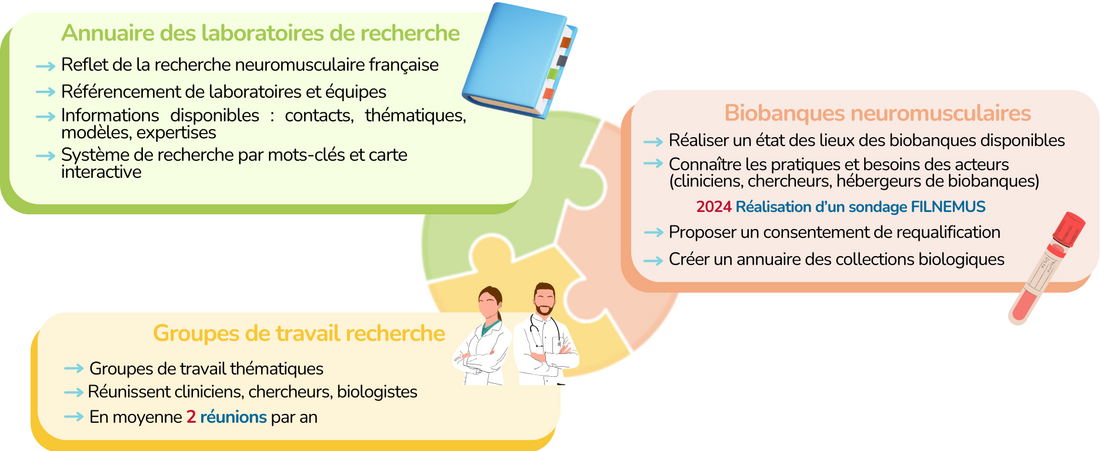 Annuaire des laboratoires de recherche

→ Reflet de la recherche neuromusculaire française
→ Référencement de laboratoires et équipes
→ Informations disponibles : contacts, thématiques, modèles, expertises
→ Système de recherche par mots-clés et carte interactive

Biobanques neuromusculaires

→ Réaliser un état des lieux des biobanques disponibles
→ Connaître les pratiques et besoins des acteurs (cliniciens, chercheurs, hébergeurs de biobanques)

2024 Réalisation d'un sondage FILNEMUS

→ Proposer un consentement de requalification
→ Créer un annuaire des collections biologiques

Groupes de travail recherche

→ Groupes de travail thématiques
→ Réunissent cliniciens, chercheurs, biologistes
→ En moyenne 2 réunions par an